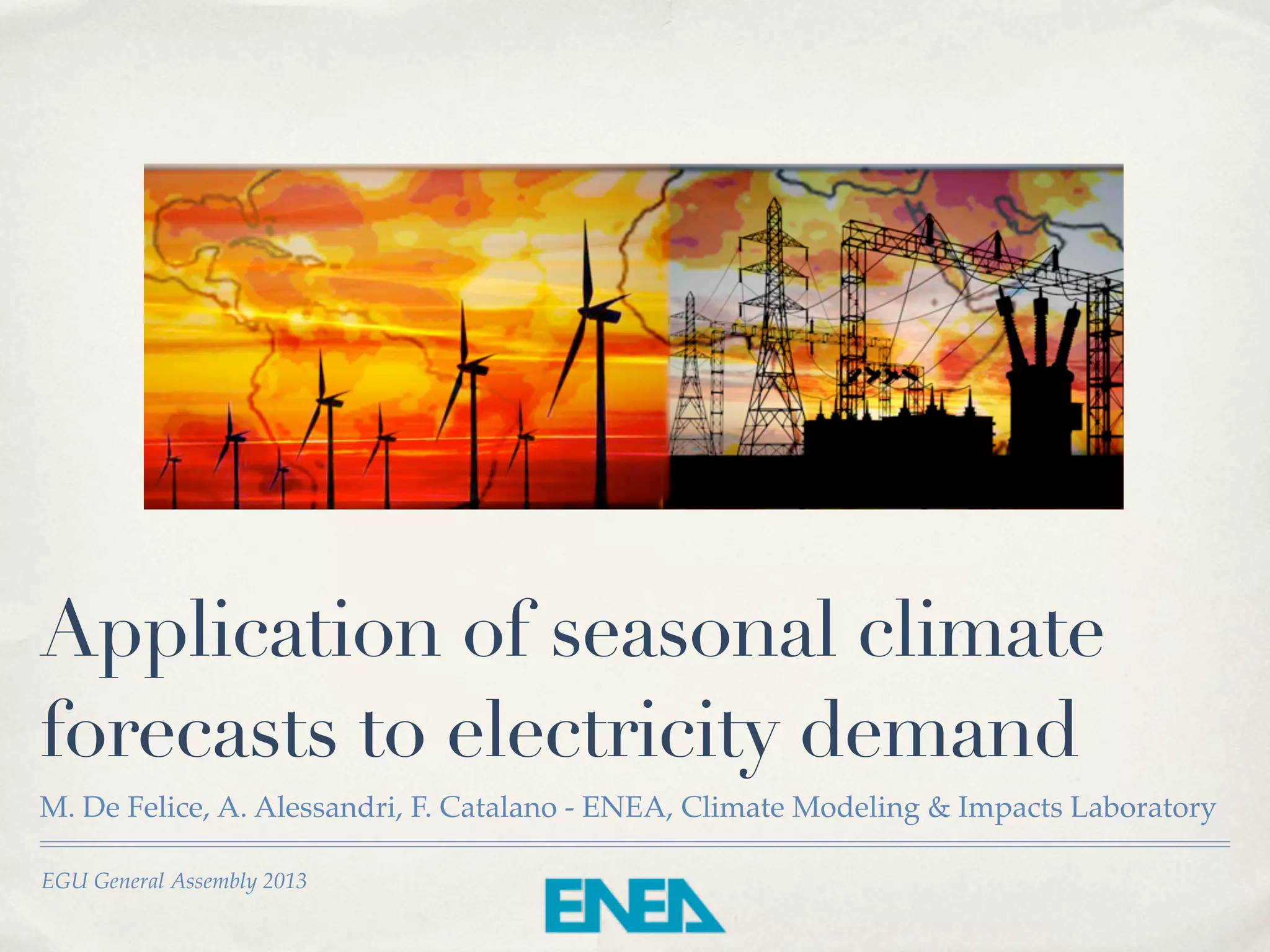 Application of seasonal climate forecasts to electricity demand

M. De Felice, A. Alessandri, F. Catalano - ENEA, Climate Modeling & Impacts Laboratory

EGU General Assembly 2013

ENEA